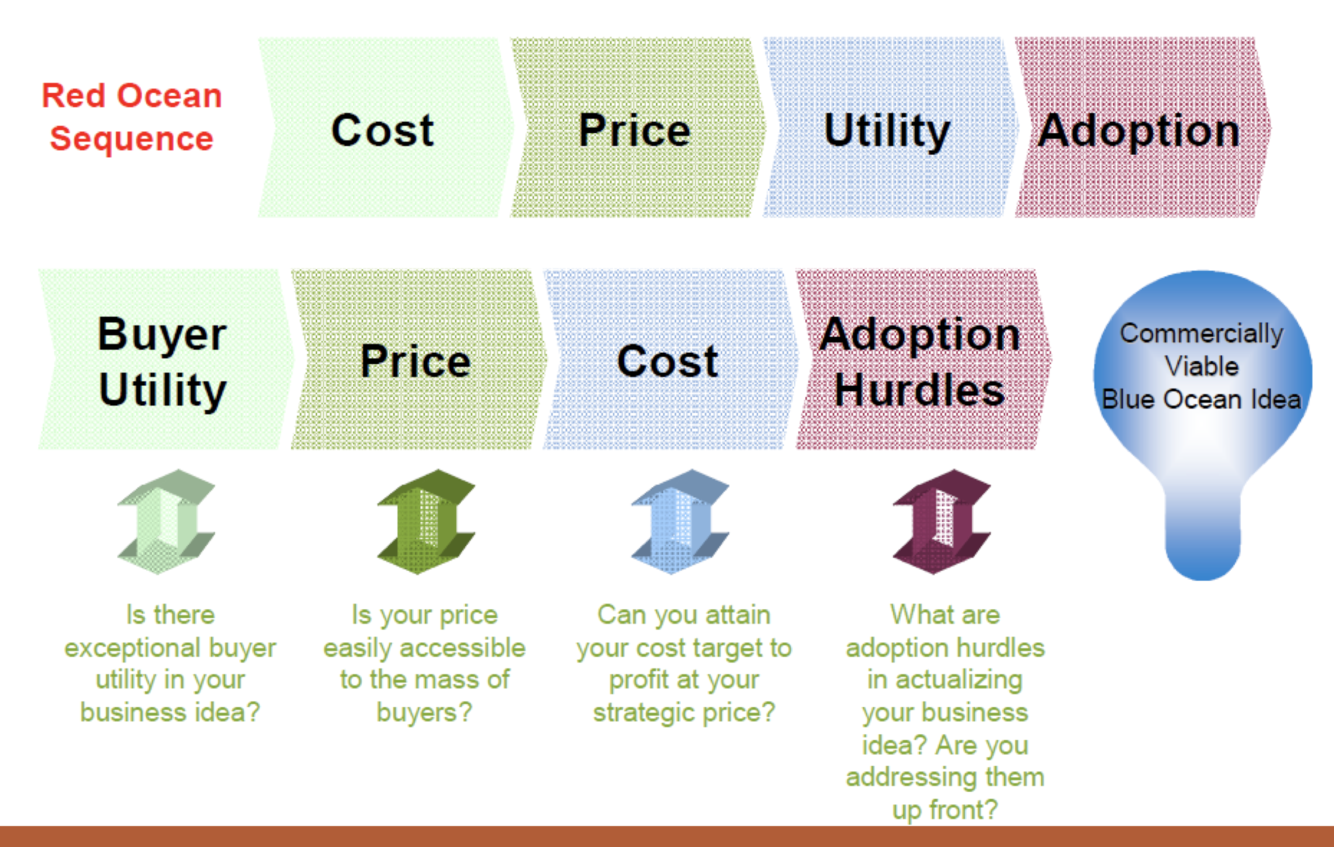 Red Ocean Sequence

Cost

Price

Utility

Adoption

Buyer Utility

Price

Cost

Adoption Hurdles

Commercially Viable Blue Ocean Idea

Is there exceptional buyer utility in your business idea?

Is your price easily accessible to the mass of buyers?

Can you attain your cost target to profit at your strategic price?

What are adoption hurdles in actualizing your business idea? Are you addressing them up front?